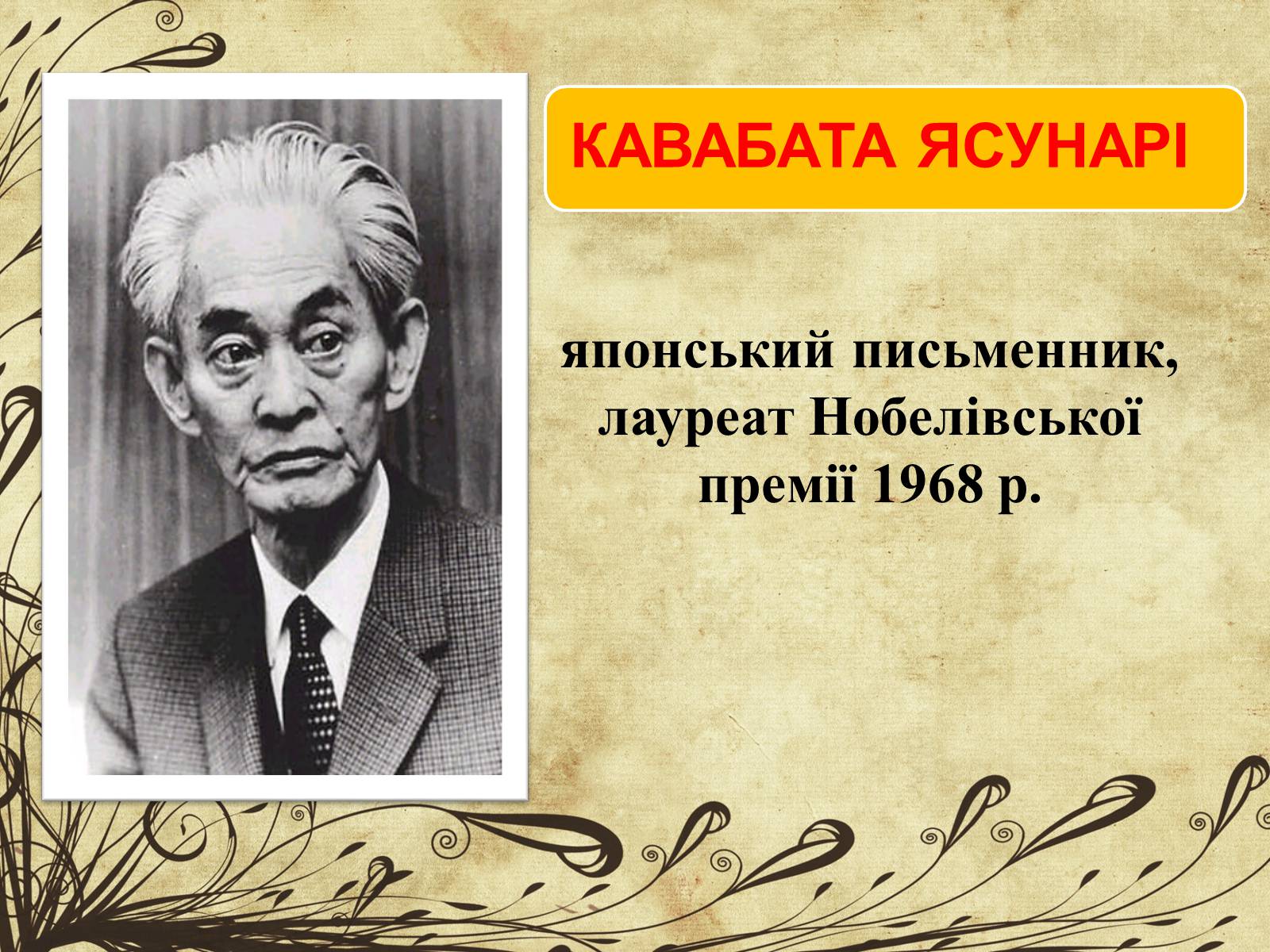 КАВАБАТА ЯСУНАРІ

японський письменник, лауреат Нобелівської премії 1968 р.